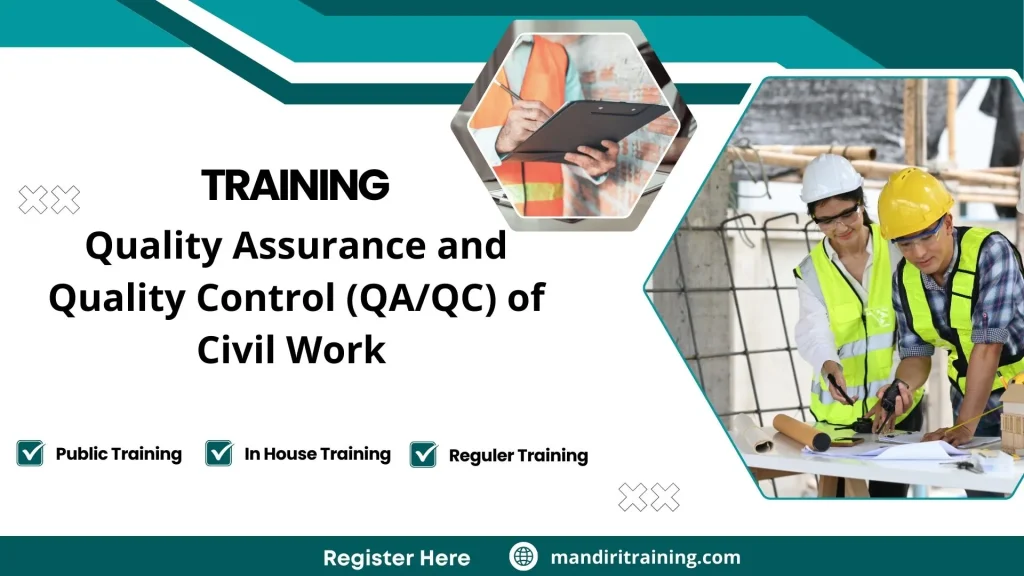 TRAINING

Quality Assurance and Quality Control (QA/QC) of Civil Work

Public Training
In House Training
Reguler Training

Register Here
mandiritraining.com